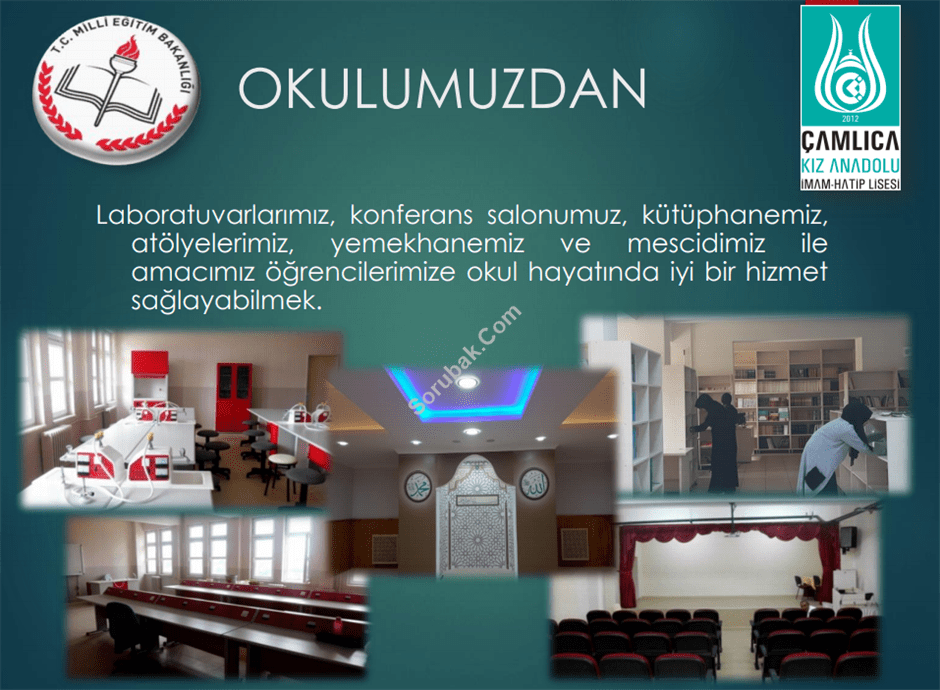 T.C. MİLLİ EĞİTİM BAKANLIĞI

OKULUMUZDAN

2012
ÇAMLICA
KIZ ANADOLU
İMAM-HATİP LİSESİ

Laboratuvarlarımız, konferans salonumuz, kütüphanemiz, atölyelerimiz, yemekhanemiz ve mescidimiz ile amacımız öğrencilerimize okul hayatında iyi bir hizmet sağlayabilmek.

Sorubak.Com